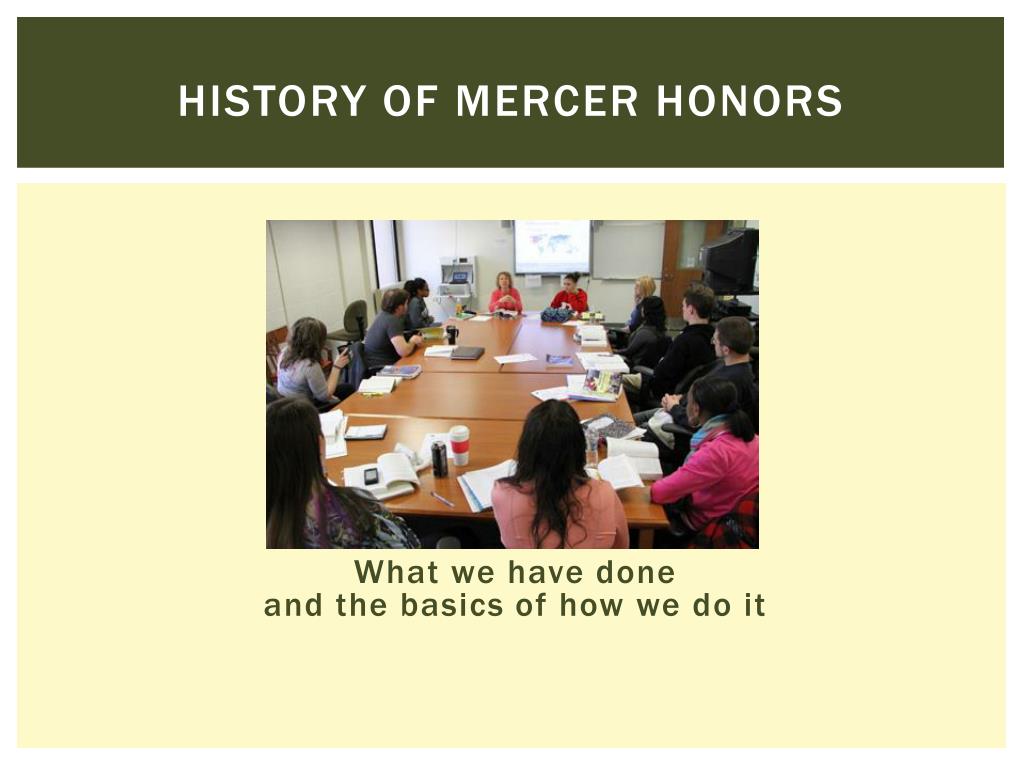 HISTORY OF MERCER HONORS

What we have done
and the basics of how we do it